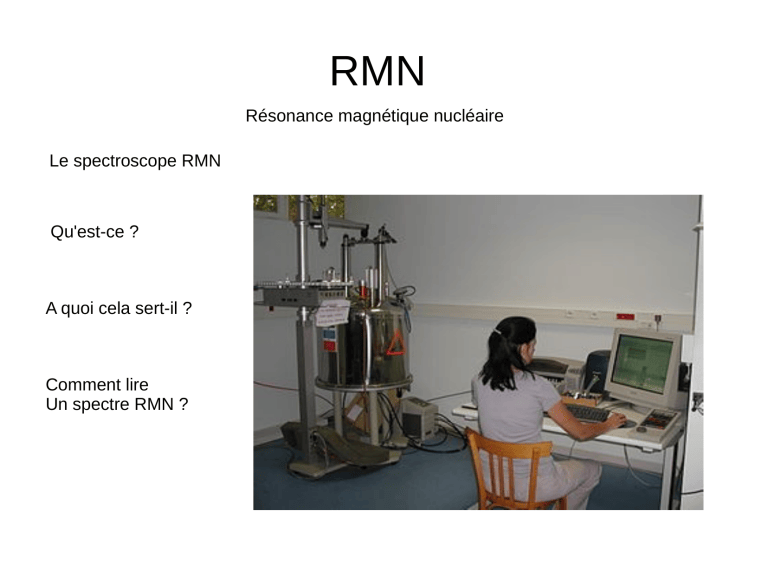 RMN

Résonance magnétique nucléaire

Le spectroscope RMN

Qu'est-ce ?

A quoi cela sert-il ?

Comment lire
Un spectre RMN ?